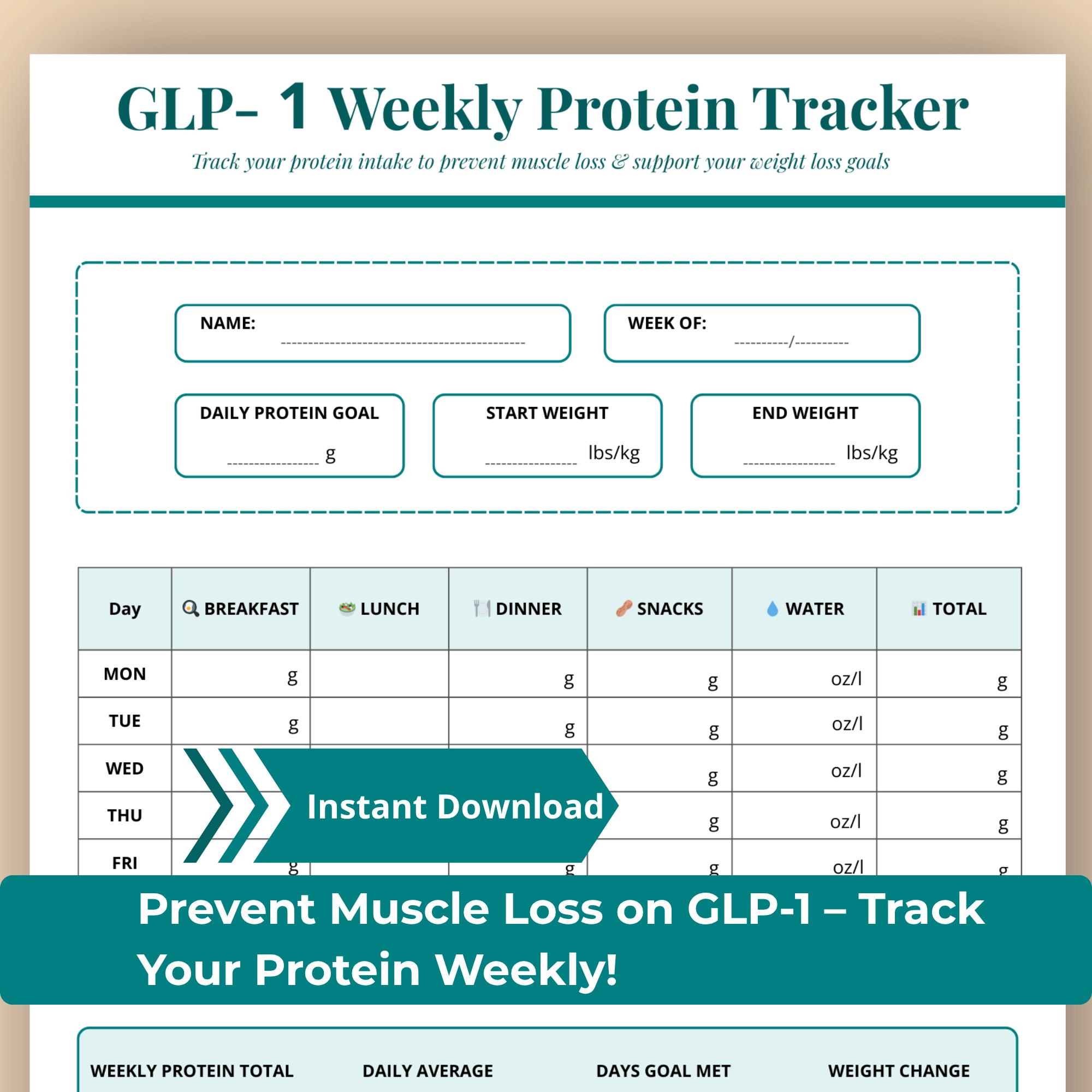 GLP- 1 Weekly Protein Tracker

Track your protein intake to prevent muscle loss & support your weight loss goals

NAME: ----------------------------------------------

WEEK OF: ----------/----------

DAILY PROTEIN GOAL
----------------- g

START WEIGHT
----------------- lbs/kg

END WEIGHT
----------------- lbs/kg

| Day | BREAKFAST | LUNCH | DINNER | SNACKS | WATER | TOTAL |
|---|---|---|---|---|---|---|
| MON | g | | g | g | oz/l | g |
| TUE | g | | g | g | oz/l | g |
| WED | | | | g | oz/l | g |
| THU | | | | g | oz/l | g |
| FRI | g | | g | g | oz/l | g |

Instant Download

Prevent Muscle Loss on GLP-1 – Track Your Protein Weekly!

WEEKLY PROTEIN TOTAL DAILY AVERAGE DAYS GOAL MET WEIGHT CHANGE